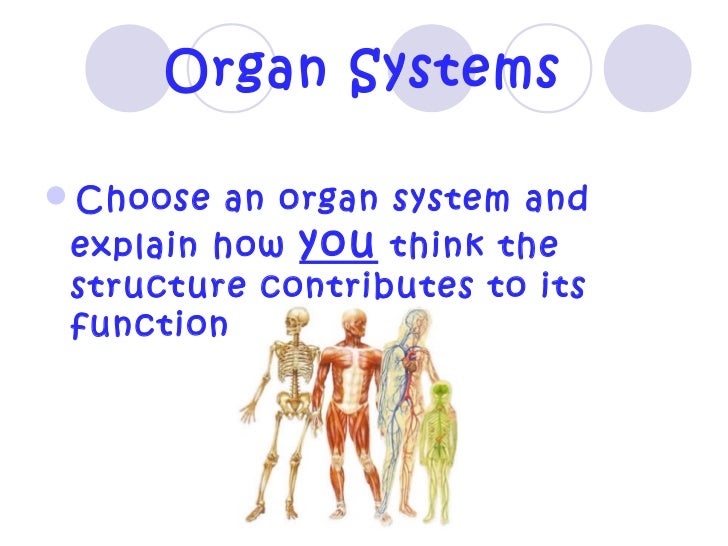 Organ Systems

Choose an organ system and explain how YOU think the structure contributes to its function